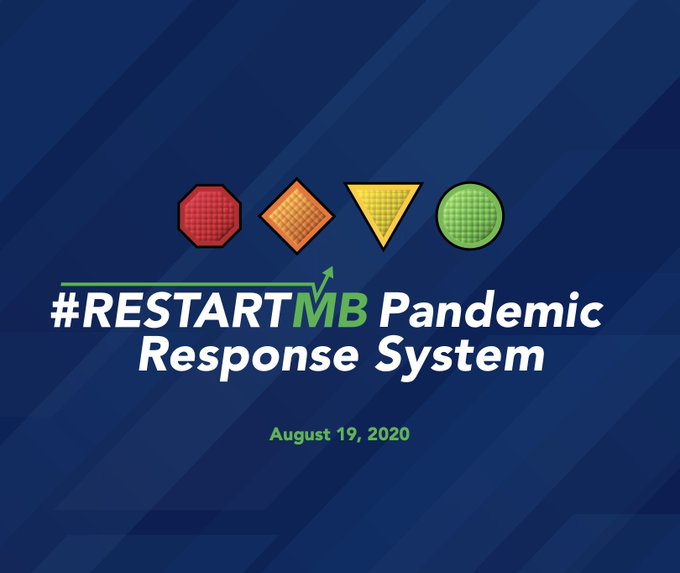 #RESTARTMB Pandemic Response System

August 19, 2020